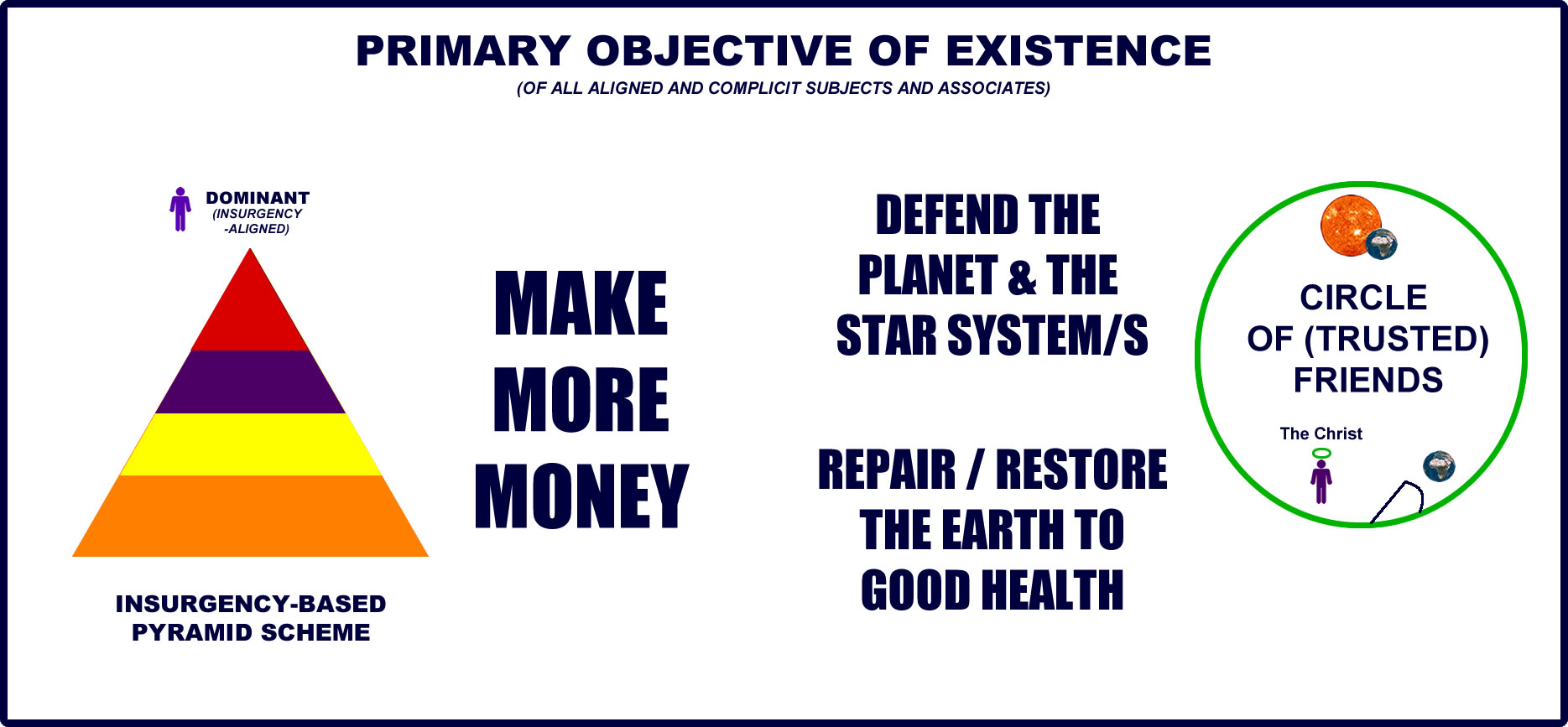 PRIMARY OBJECTIVE OF EXISTENCE
(OF ALL ALIGNED AND COMPLICIT SUBJECTS AND ASSOCIATES)

DOMINANT
(INSURGENCY -ALIGNED)

INSURGENCY-BASED PYRAMID SCHEME

MAKE MORE MONEY

DEFEND THE PLANET & THE STAR SYSTEM/S

REPAIR / RESTORE THE EARTH TO GOOD HEALTH

CIRCLE OF (TRUSTED) FRIENDS

The Christ